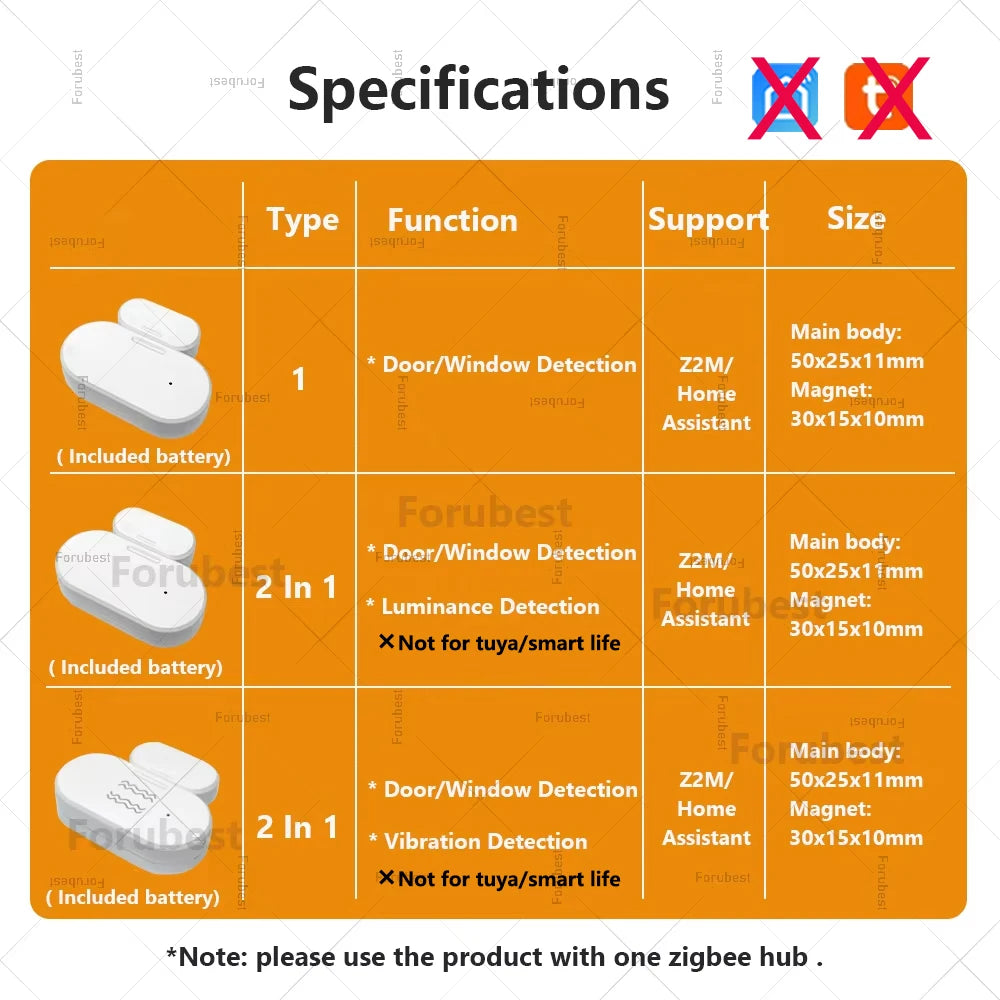 Specifications

| | Type | Function | Support | Size |
|---|---|---|---|---|
| ( Included battery) | 1 | * Door/Window Detection | Z2M/ Home Assistant | Main body: 50x25x11mm Magnet: 30x15x10mm |
| ( Included battery) | 2 In 1 | * Door/Window Detection * Luminance Detection ✕Not for tuya/smart life | Z2M/ Home Assistant | Main body: 50x25x11mm Magnet: 30x15x10mm |
| ( Included battery) | 2 In 1 | * Door/Window Detection * Vibration Detection ✕Not for tuya/smart life | Z2M/ Home Assistant | Main body: 50x25x11mm Magnet: 30x15x10mm |

*Note: please use the product with one zigbee hub .

Forubest